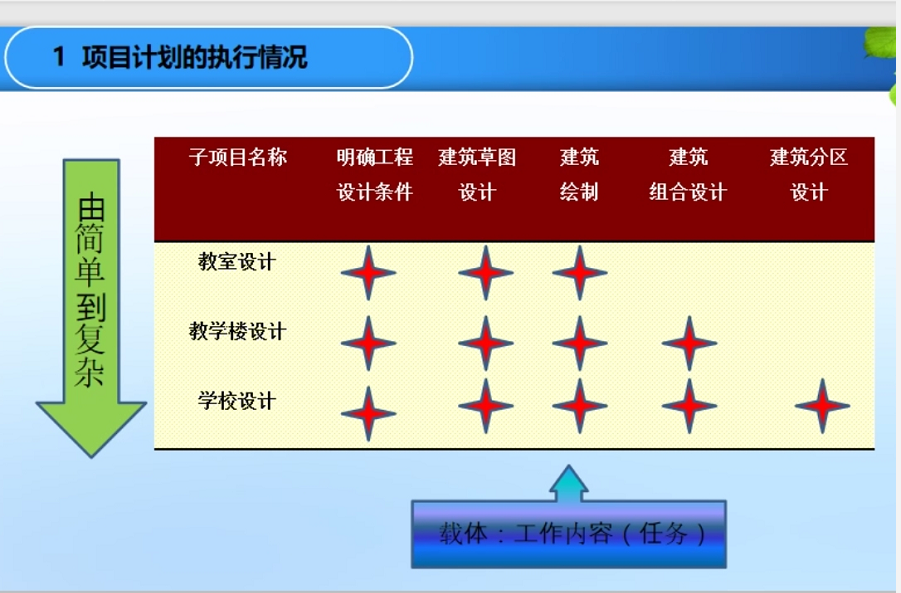 1 项目计划的执行情况

由简单到复杂

| 子项目名称 | 明确工程设计条件 | 建筑草图设计 | 建筑绘制 | 建筑组合设计 | 建筑分区设计 |
|---|---|---|---|---|---|
| 教室设计 | ✦ | ✦ | ✦ | | |
| 教学楼设计 | ✦ | ✦ | ✦ | ✦ | |
| 学校设计 | ✦ | ✦ | ✦ | ✦ | ✦ |

载体：工作内容（任务）